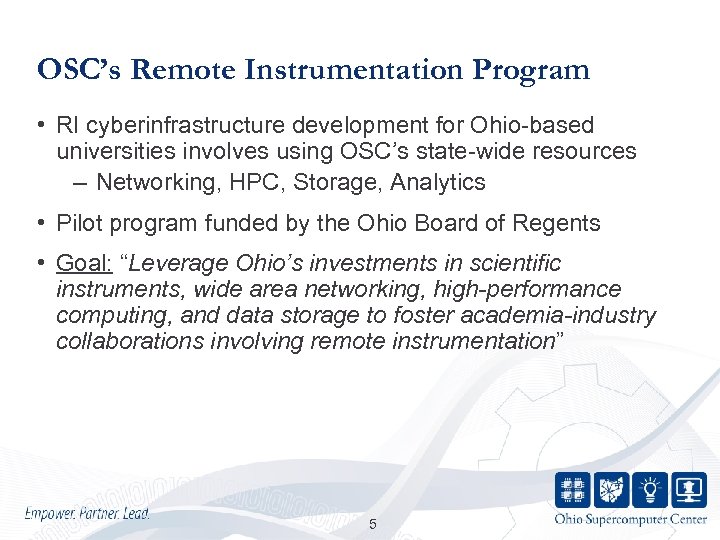 OSC's Remote Instrumentation Program

• RI cyberinfrastructure development for Ohio-based universities involves using OSC's state-wide resources
  – Networking, HPC, Storage, Analytics

• Pilot program funded by the Ohio Board of Regents

• Goal: "Leverage Ohio's investments in scientific instruments, wide area networking, high-performance computing, and data storage to foster academia-industry collaborations involving remote instrumentation"

Empower. Partner. Lead.

5

Ohio Supercomputer Center